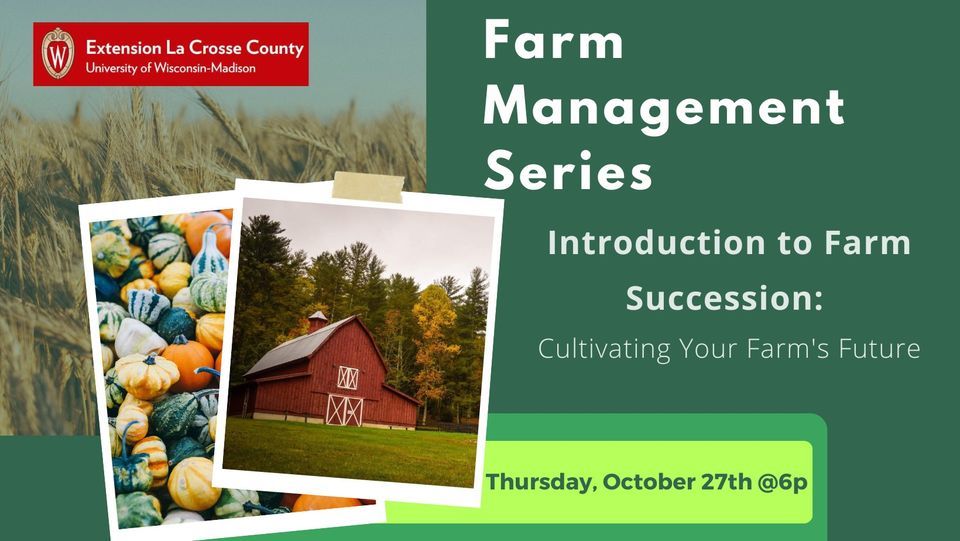 W

Extension La Crosse County
University of Wisconsin-Madison

Farm Management Series

Introduction to Farm Succession:

Cultivating Your Farm's Future

Thursday, October 27th @6p